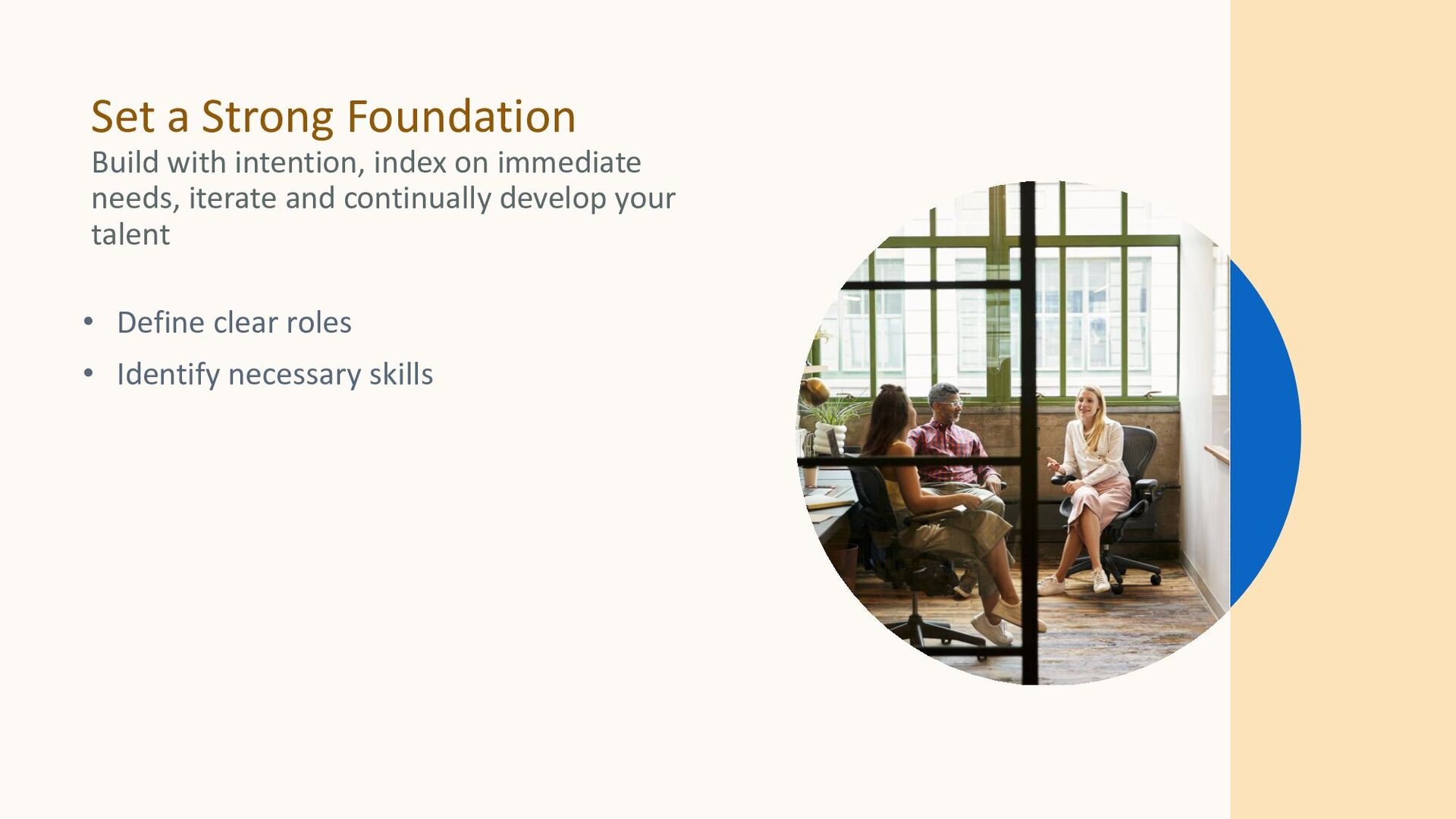 Set a Strong Foundation

Build with intention, index on immediate needs, iterate and continually develop your talent

• Define clear roles
• Identify necessary skills